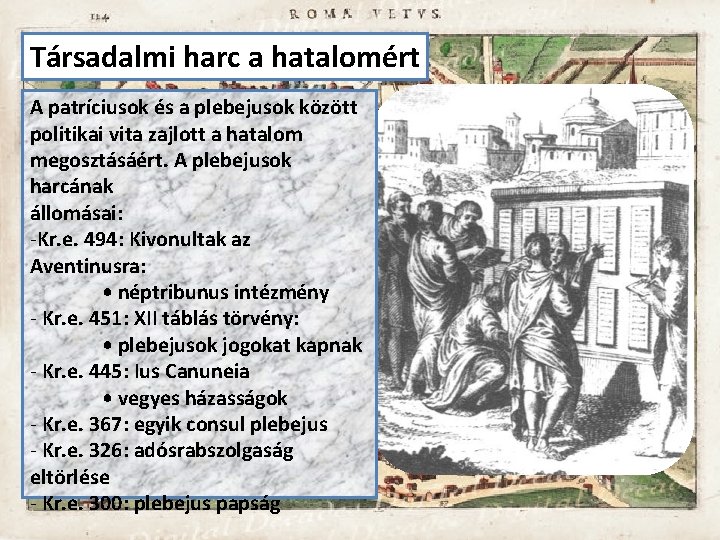 114 ROMA VETVS

Társadalmi harc a hatalomért

A patríciusok és a plebejusok között politikai vita zajlott a hatalom megosztásáért. A plebejusok harcának
állomásai:
-Kr.e. 494: Kivonultak az Aventinusra:
• néptribunus intézmény
- Kr.e. 451: XII táblás törvény:
• plebejusok jogokat kapnak
- Kr.e. 445: Ius Canuneia
• vegyes házasságok
- Kr.e. 367: egyik consul plebejus
- Kr.e. 326: adósrabszolgaság eltörlése
- Kr.e. 300: plebejus papság